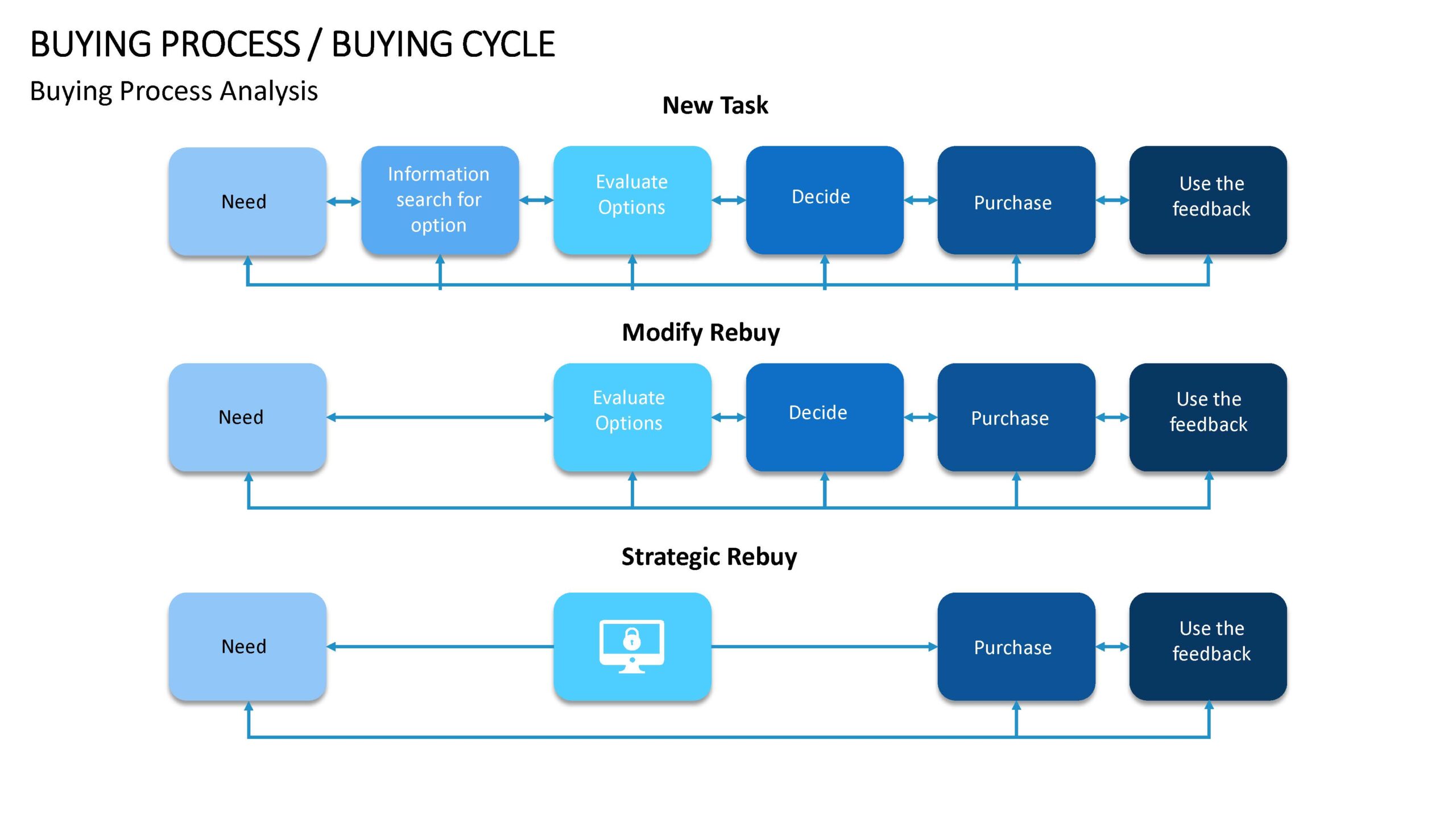 BUYING PROCESS / BUYING CYCLE

Buying Process Analysis

New Task

Need

Information search for option

Evaluate Options

Decide

Purchase

Use the feedback

Modify Rebuy

Need

Evaluate Options

Decide

Purchase

Use the feedback

Strategic Rebuy

Need

Purchase

Use the feedback